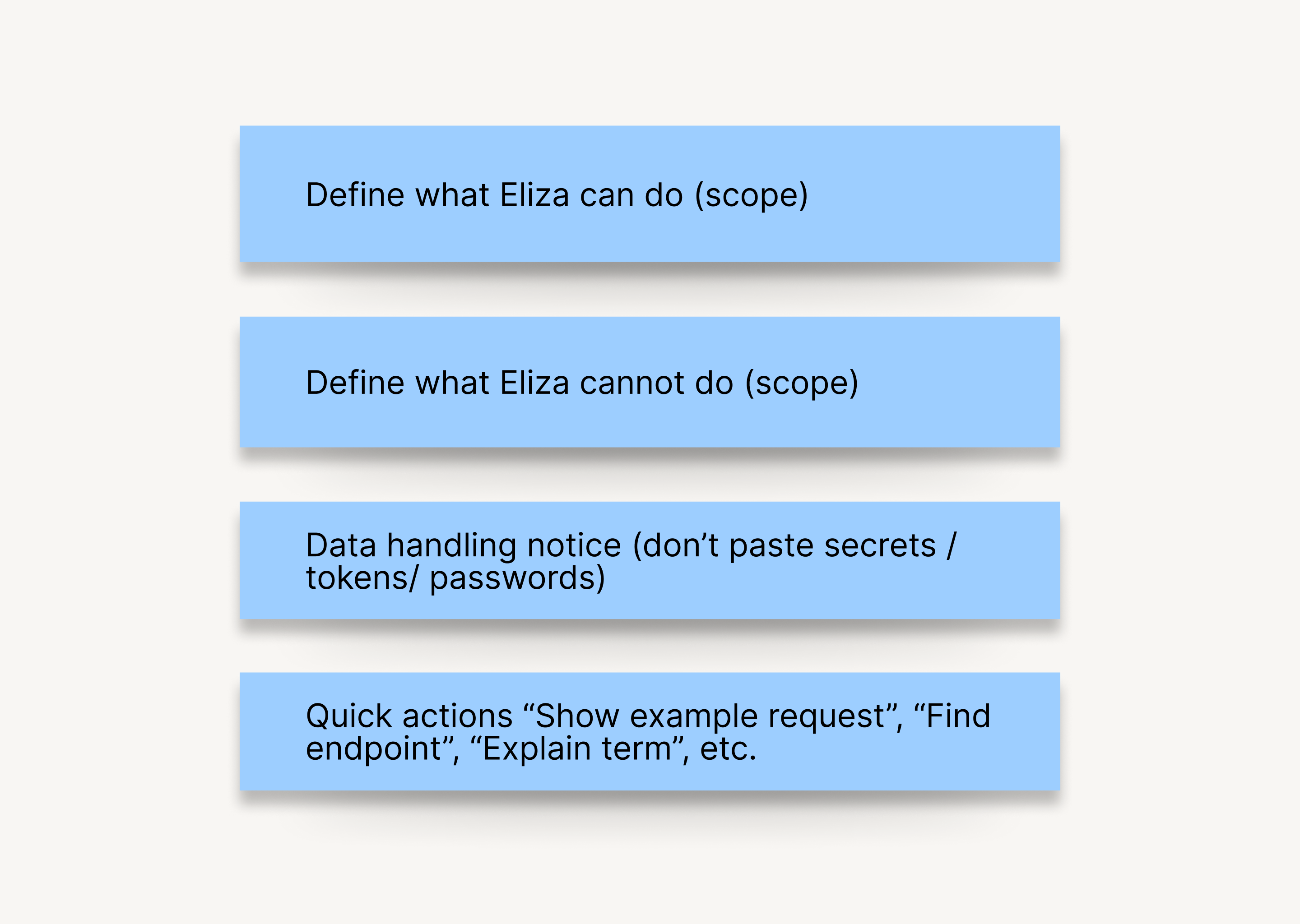 Define what Eliza can do (scope)

Define what Eliza cannot do (scope)

Data handling notice (don’t paste secrets / tokens/ passwords)

Quick actions “Show example request”, “Find endpoint”, “Explain term”, etc.